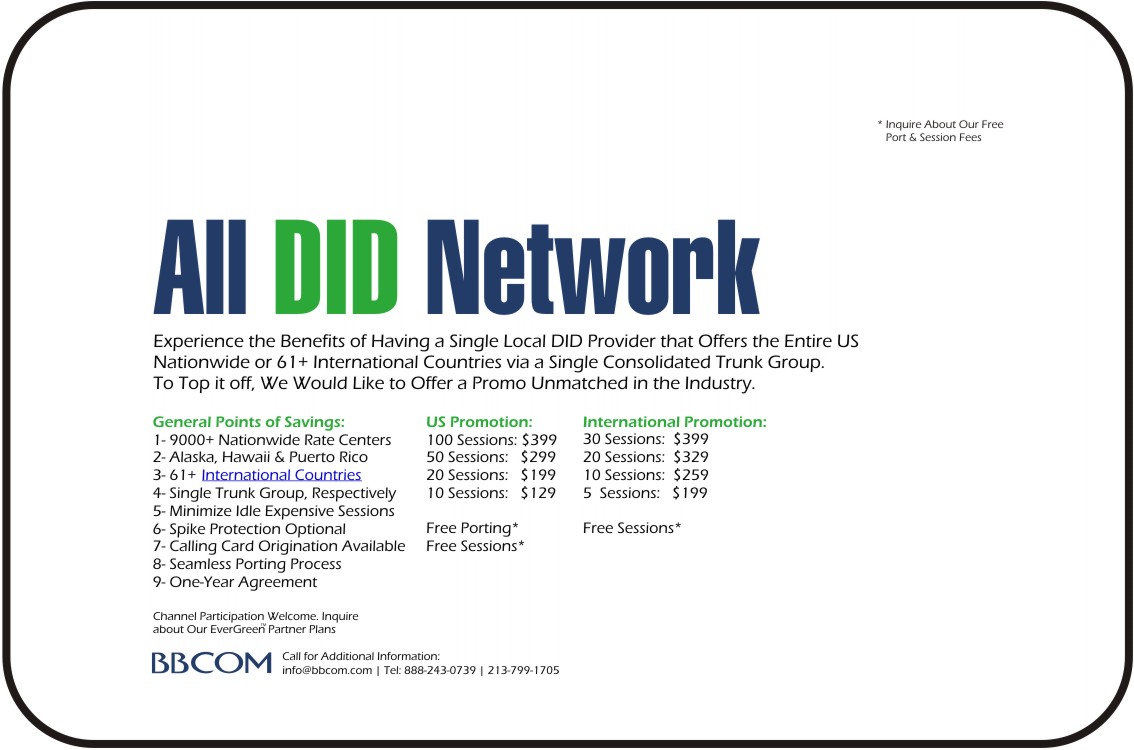 * Inquire About Our Free Port & Session Fees

All DID Network

Experience the Benefits of Having a Single Local DID Provider that Offers the Entire US Nationwide or 61+ International Countries via a Single Consolidated Trunk Group. To Top it off, We Would Like to Offer a Promo Unmatched in the Industry.

General Points of Savings:
1- 9000+ Nationwide Rate Centers
2- Alaska, Hawaii & Puerto Rico
3- 61+ International Countries
4- Single Trunk Group, Respectively
5- Minimize Idle Expensive Sessions
6- Spike Protection Optional
7- Calling Card Origination Available
8- Seamless Porting Process
9- One-Year Agreement

US Promotion:
100 Sessions: $399
50 Sessions: $299
20 Sessions: $199
10 Sessions: $129

Free Porting*
Free Sessions*

International Promotion:
30 Sessions: $399
20 Sessions: $329
10 Sessions: $259
5 Sessions: $199

Free Sessions*

Channel Participation Welcome. Inquire about Our EverGreen Partner Plans

BBCOM Call for Additional Information:
info@bbcom.com | Tel: 888-243-0739 | 213-799-1705